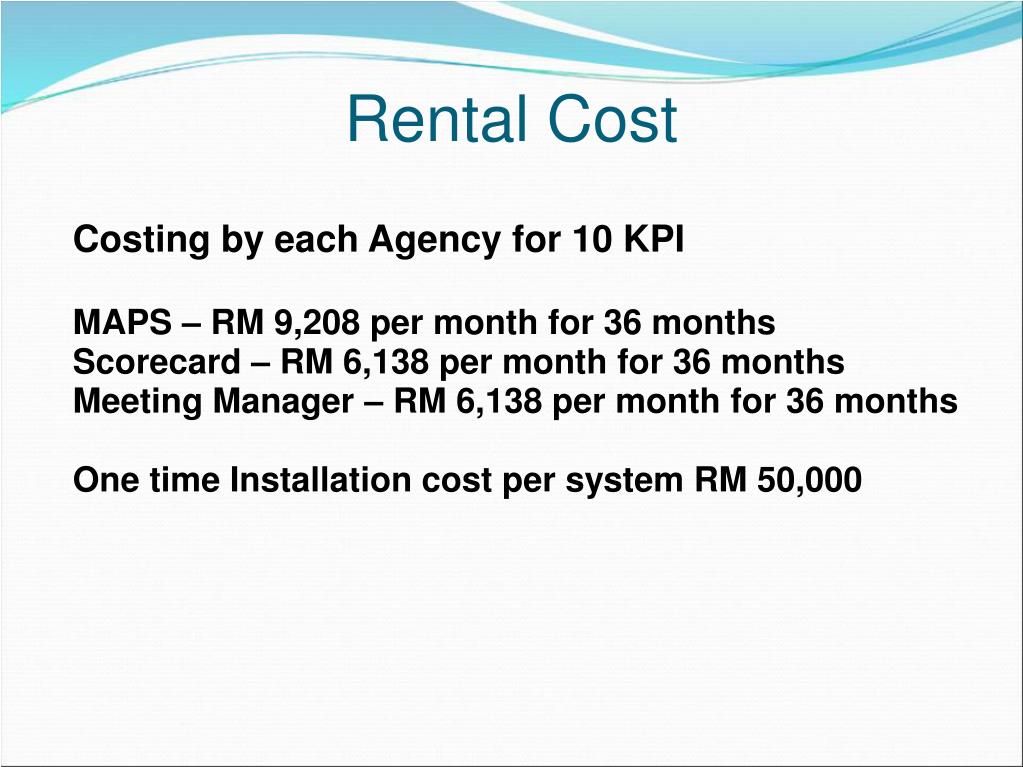 Rental Cost

Costing by each Agency for 10 KPI

MAPS – RM 9,208 per month for 36 months
Scorecard – RM 6,138 per month for 36 months
Meeting Manager – RM 6,138 per month for 36 months

One time Installation cost per system RM 50,000